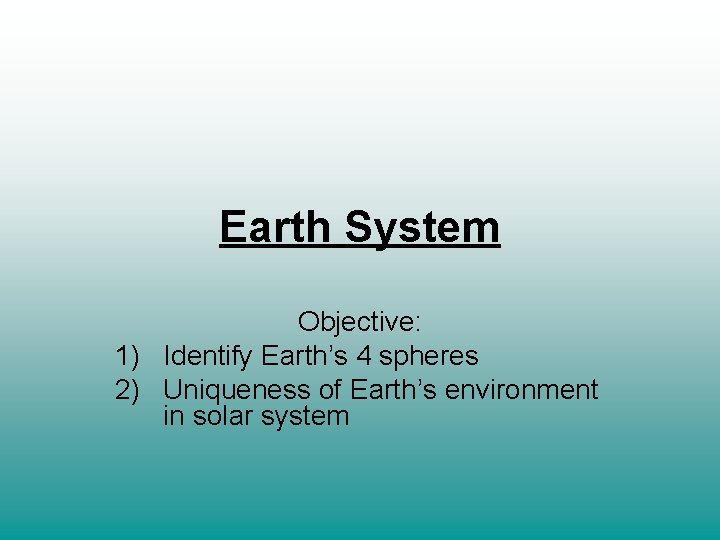 Earth System

Objective:
1) Identify Earth’s 4 spheres
2) Uniqueness of Earth’s environment in solar system